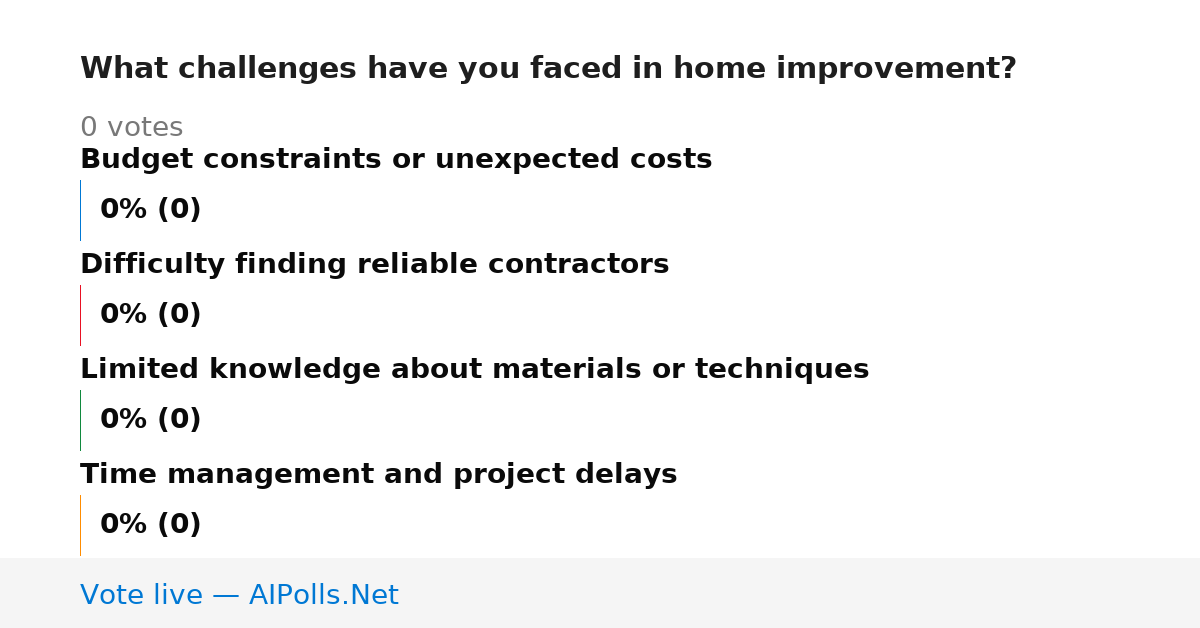 What challenges have you faced in home improvement?

0 votes

Budget constraints or unexpected costs

0% (0)

Difficulty finding reliable contractors

0% (0)

Limited knowledge about materials or techniques

0% (0)

Time management and project delays

0% (0)

Vote live — AIPolls.Net